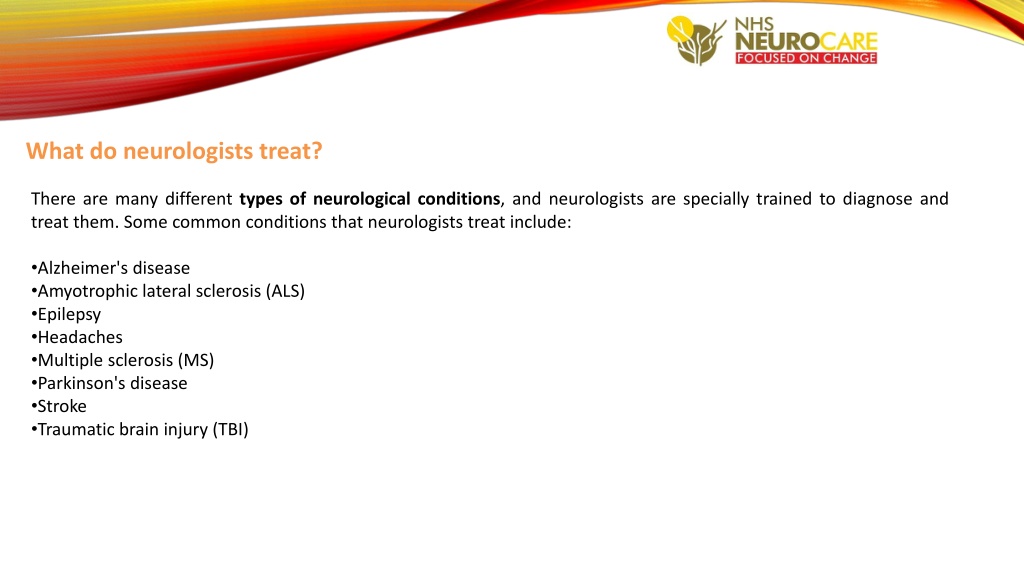 NHS
NEUROCARE
FOCUSED ON CHANGE

What do neurologists treat?

There are many different types of neurological conditions, and neurologists are specially trained to diagnose and treat them. Some common conditions that neurologists treat include:

•Alzheimer's disease
•Amyotrophic lateral sclerosis (ALS)
•Epilepsy
•Headaches
•Multiple sclerosis (MS)
•Parkinson's disease
•Stroke
•Traumatic brain injury (TBI)